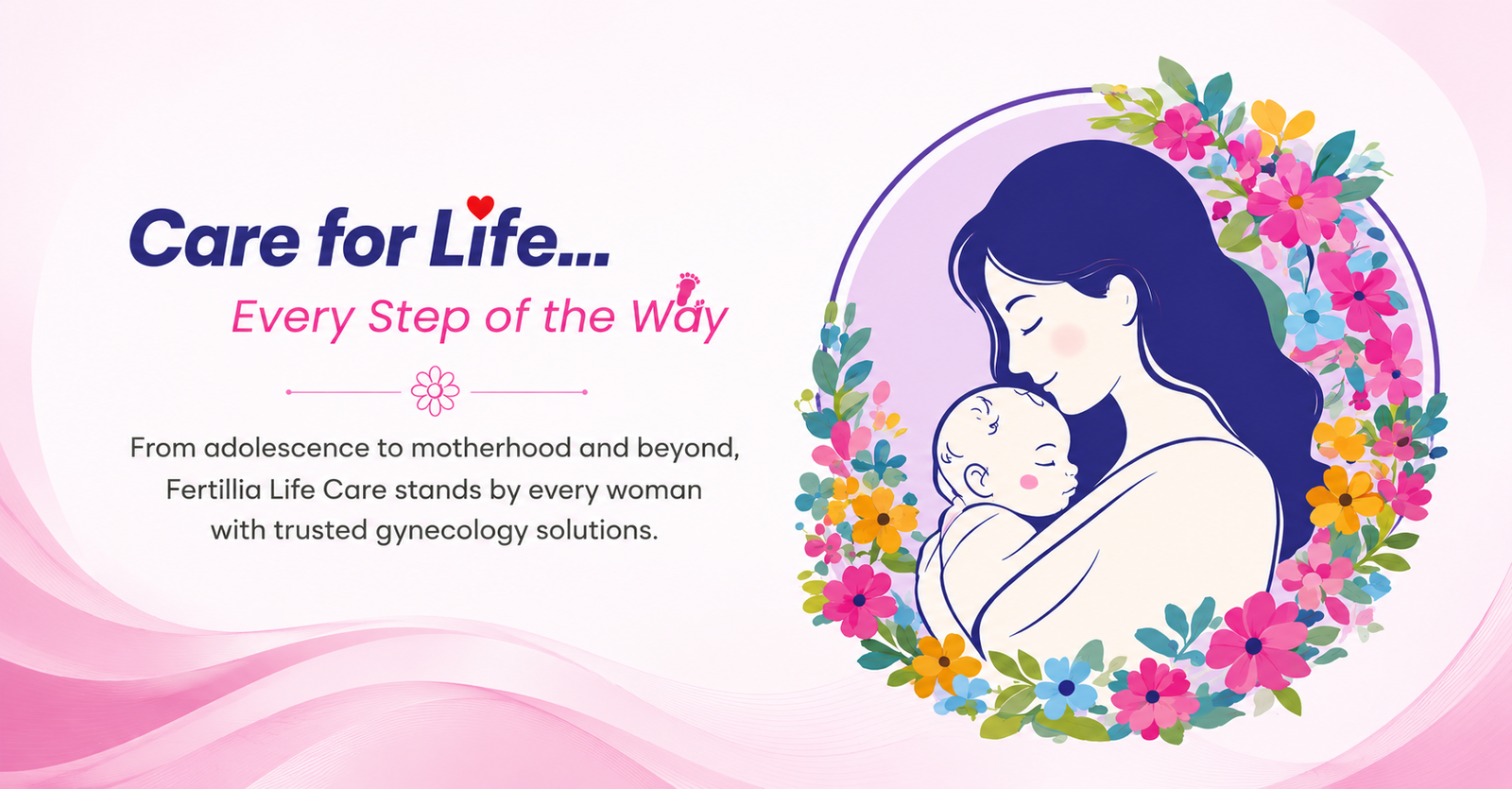 Care for Life...

Every Step of the Way

From adolescence to motherhood and beyond, Fertillia Life Care stands by every woman with trusted gynecology solutions.